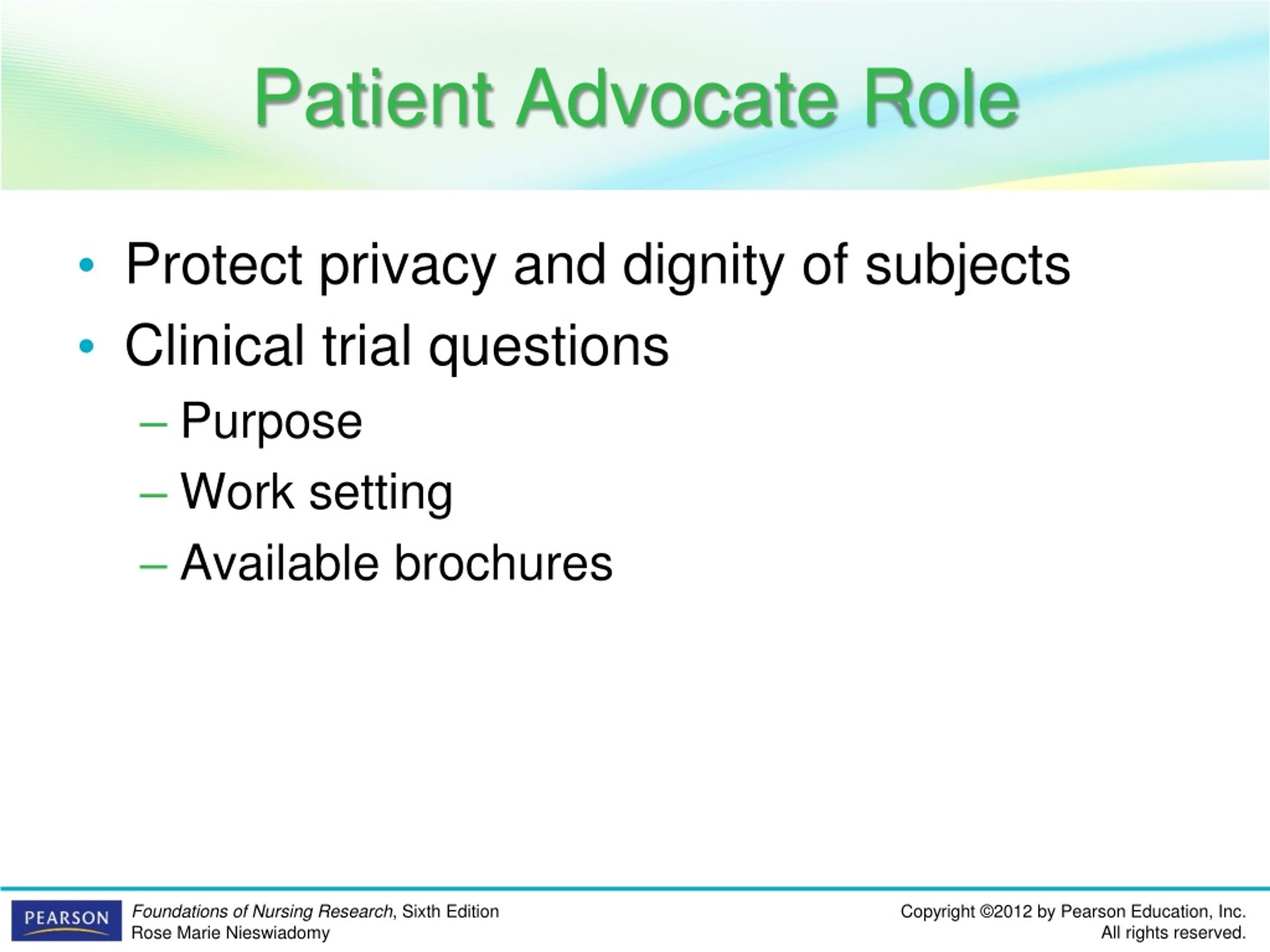 Patient Advocate Role

• Protect privacy and dignity of subjects
• Clinical trial questions
– Purpose
– Work setting
– Available brochures

PEARSON

Foundations of Nursing Research, Sixth Edition
Rose Marie Nieswiadomy

Copyright ©2012 by Pearson Education, Inc.
All rights reserved.